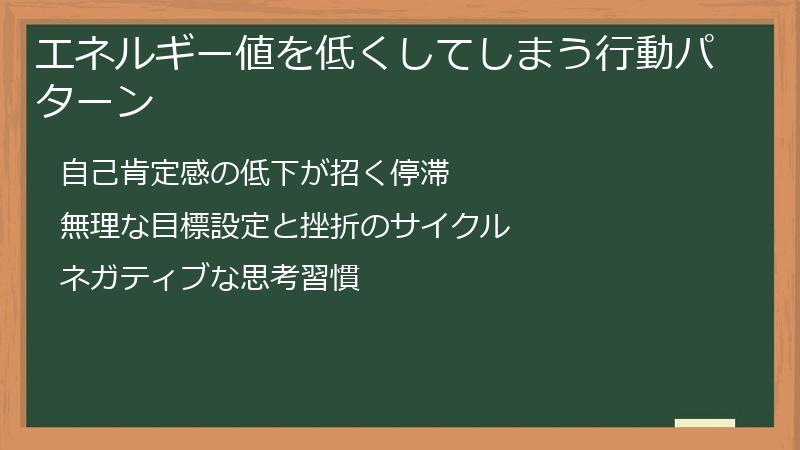 エネルギー値を低くしてしまう行動パターン

自己肯定感の低下が招く停滞

無理な目標設定と挫折のサイクル

ネガティブな思考習慣